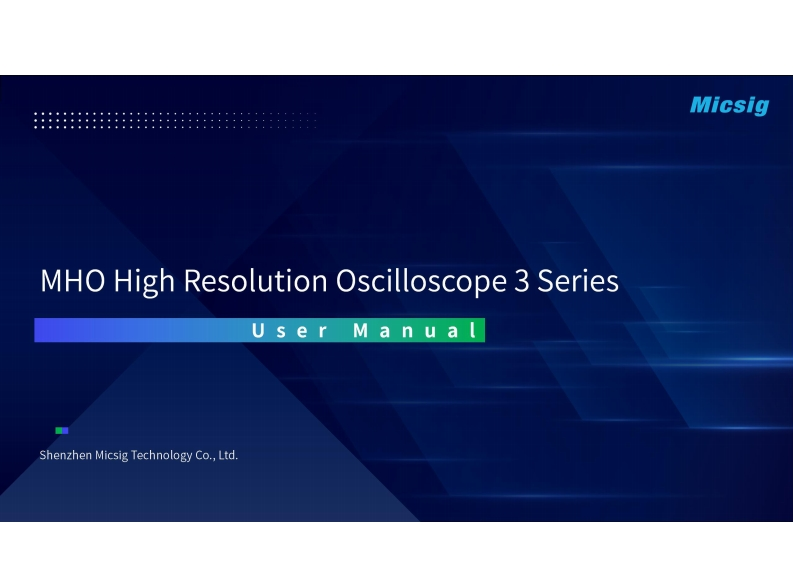 Micsig

MHO High Resolution Oscilloscope 3 Series

User Manual

Shenzhen Micsig Technology Co., Ltd.